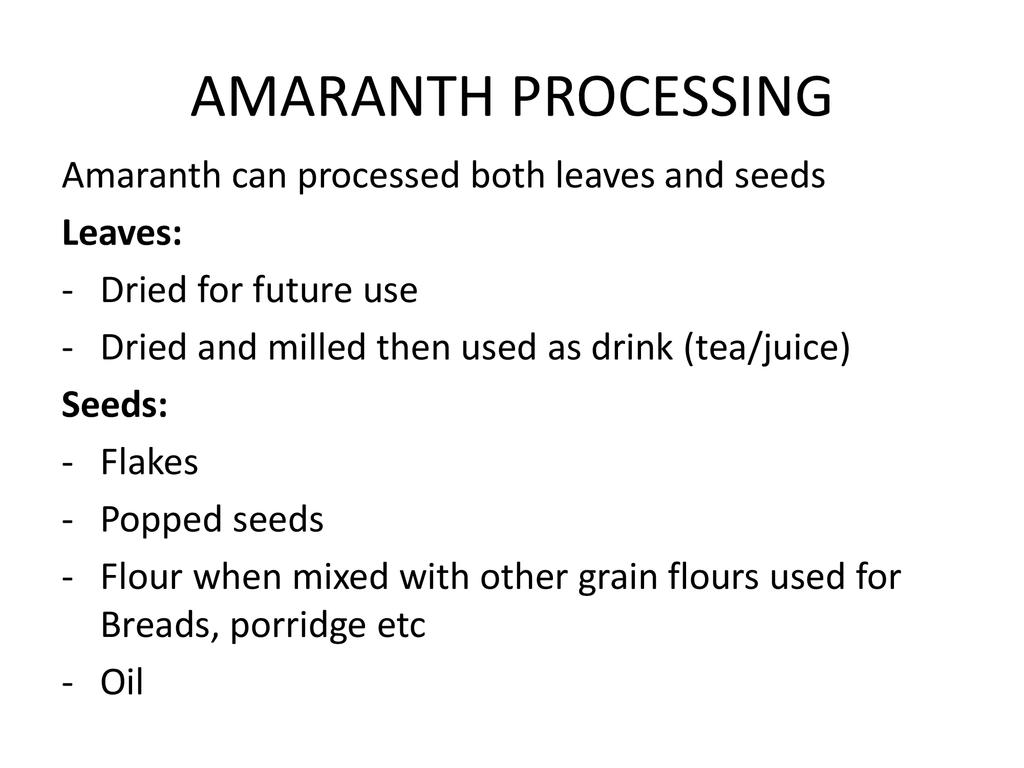 AMARANTH PROCESSING

Amaranth can processed both leaves and seeds

Leaves:

- Dried for future use
- Dried and milled then used as drink (tea/juice)

Seeds:

- Flakes
- Popped seeds
- Flour when mixed with other grain flours used for Breads, porridge etc
- Oil